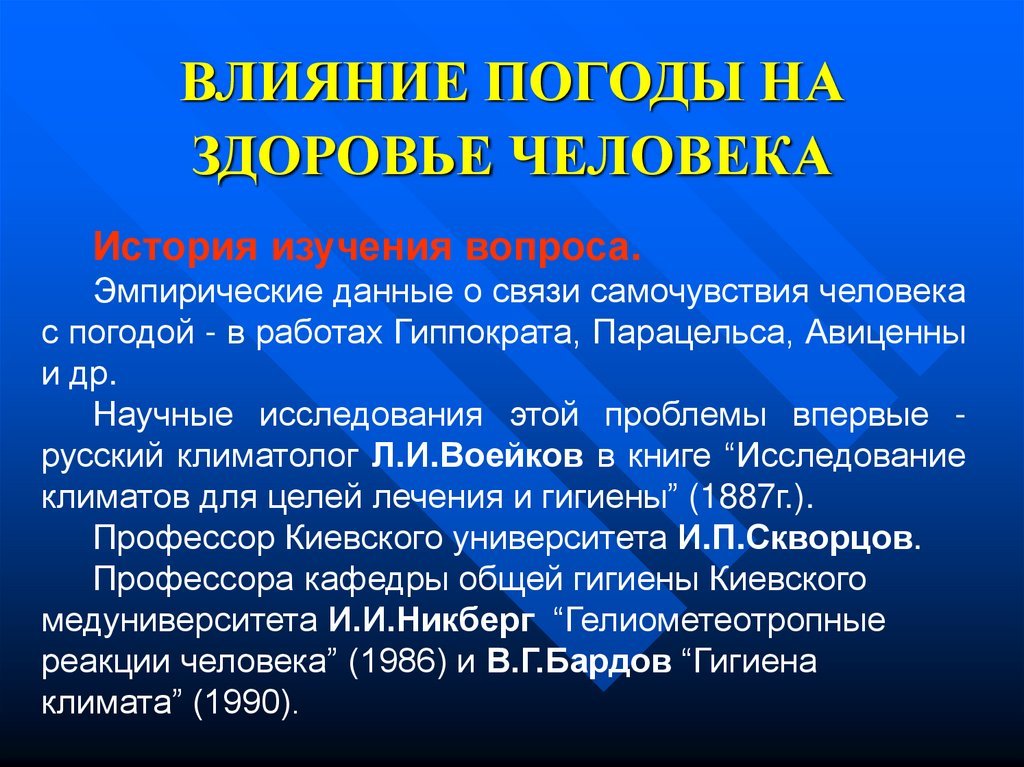 ВЛИЯНИЕ ПОГОДЫ НА ЗДОРОВЬЕ ЧЕЛОВЕКА

История изучения вопроса.

Эмпирические данные о связи самочувствия человека с погодой - в работах Гиппократа, Парацельса, Авиценны и др.

Научные исследования этой проблемы впервые - русский климатолог Л.И.Воейков в книге “Исследование климатов для целей лечения и гигиены” (1887г.).

Профессор Киевского университета И.П.Скворцов.

Профессора кафедры общей гигиены Киевского медуниверситета И.И.Никберг “Гелиометеотропные реакции человека” (1986) и В.Г.Бардов “Гигиена климата” (1990).